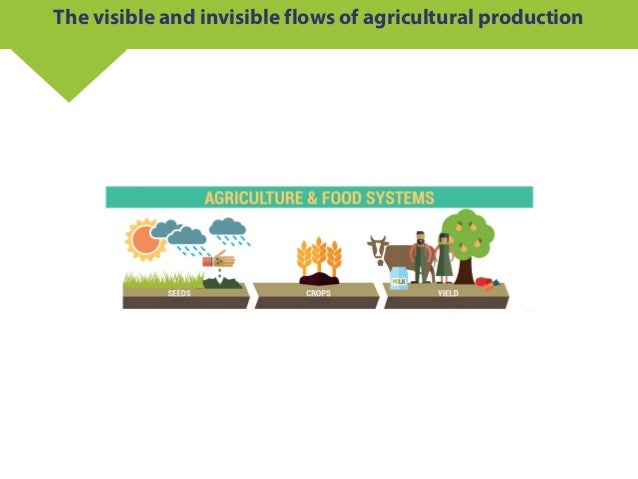 The visible and invisible flows of agricultural production

AGRICULTURE & FOOD SYSTEMS

SEEDS

CROPS

MILK

YIELD